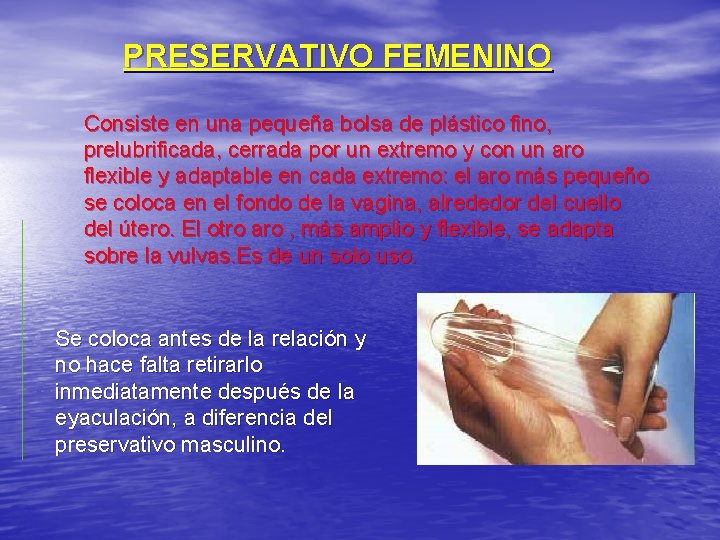 PRESERVATIVO FEMENINO

Consiste en una pequeña bolsa de plástico fino, prelubrificada, cerrada por un extremo y con un aro flexible y adaptable en cada extremo: el aro más pequeño se coloca en el fondo de la vagina, alrededor del cuello del útero. El otro aro , más amplio y flexible, se adapta sobre la vulvas.Es de un solo uso.

Se coloca antes de la relación y no hace falta retirarlo inmediatamente después de la eyaculación, a diferencia del preservativo masculino.